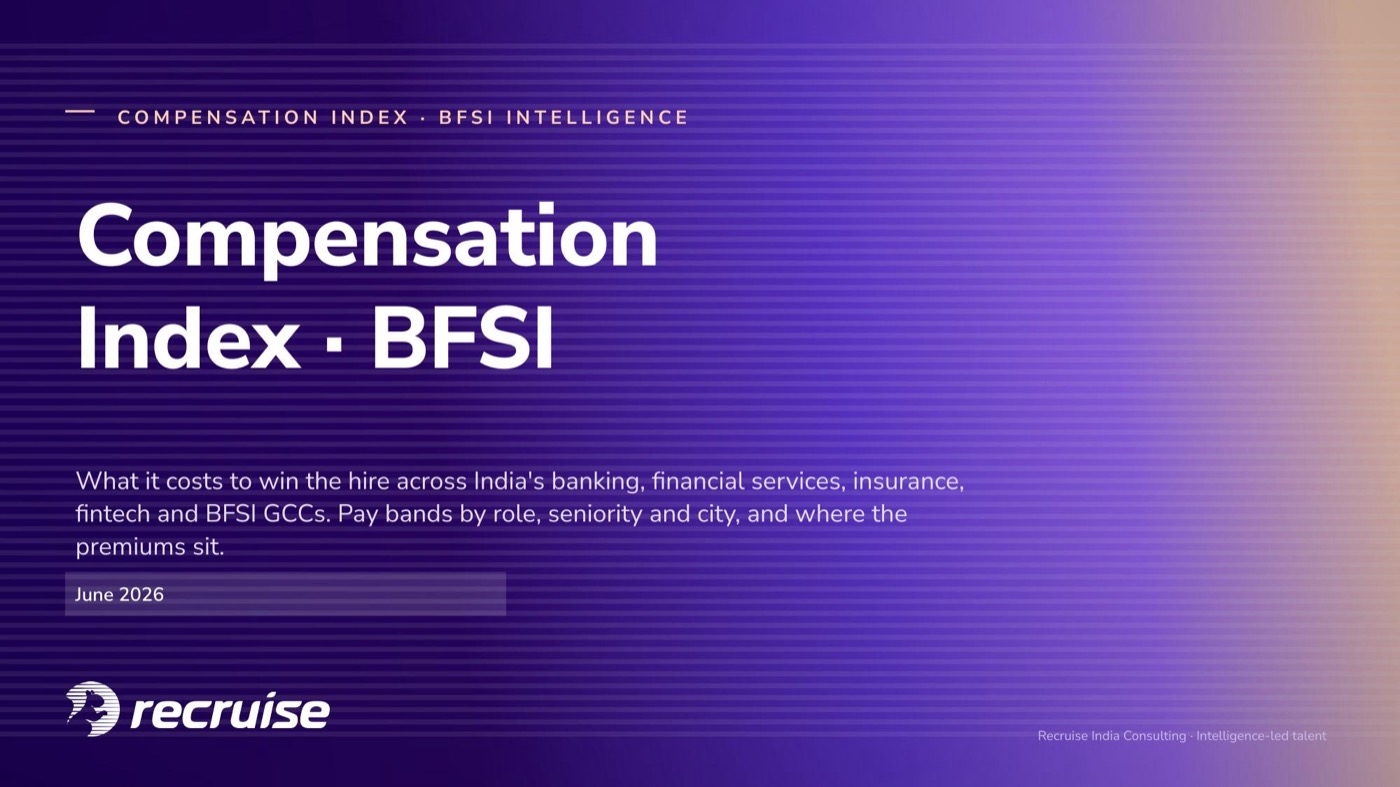 COMPENSATION INDEX · BFSI INTELLIGENCE

Compensation Index · BFSI

What it costs to win the hire across India's banking, financial services, insurance, fintech and BFSI GCCs. Pay bands by role, seniority and city, and where the premiums sit.

June 2026

recruise

Recruise India Consulting · Intelligence-led talent